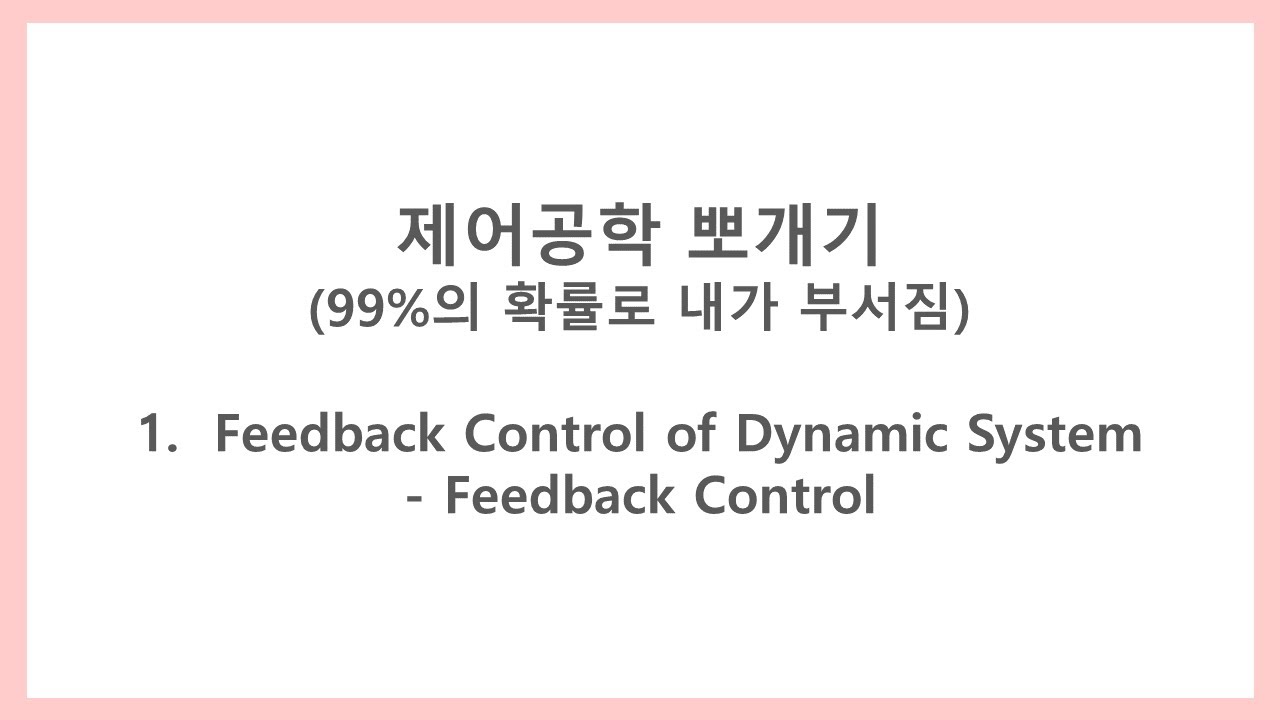 제어공학 뽀개기
(99%의 확률로 내가 부서짐)

1. Feedback Control of Dynamic System
- Feedback Control